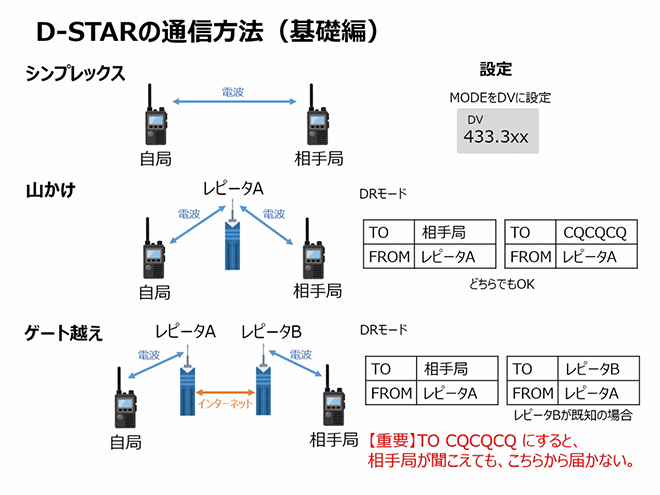 D-STARの通信方法（基礎編）

シンプレックス

電波

自局

相手局

設定

MODEをDVに設定

DV
433.3xx

山かけ

レピータA

電波

電波

自局

相手局

DRモード

| TO | 相手局 |
|---|---|
| FROM | レピータA |

| TO | CQCQCQ |
|---|---|
| FROM | レピータA |

どちらでもOK

ゲート越え

レピータA

レピータB

電波

電波

インターネット

自局

相手局

DRモード

| TO | 相手局 |
|---|---|
| FROM | レピータA |

| TO | レピータB |
|---|---|
| FROM | レピータA |

レピータBが既知の場合

【重要】TO CQCQCQ にすると、相手局が聞こえても、こちらから届かない。